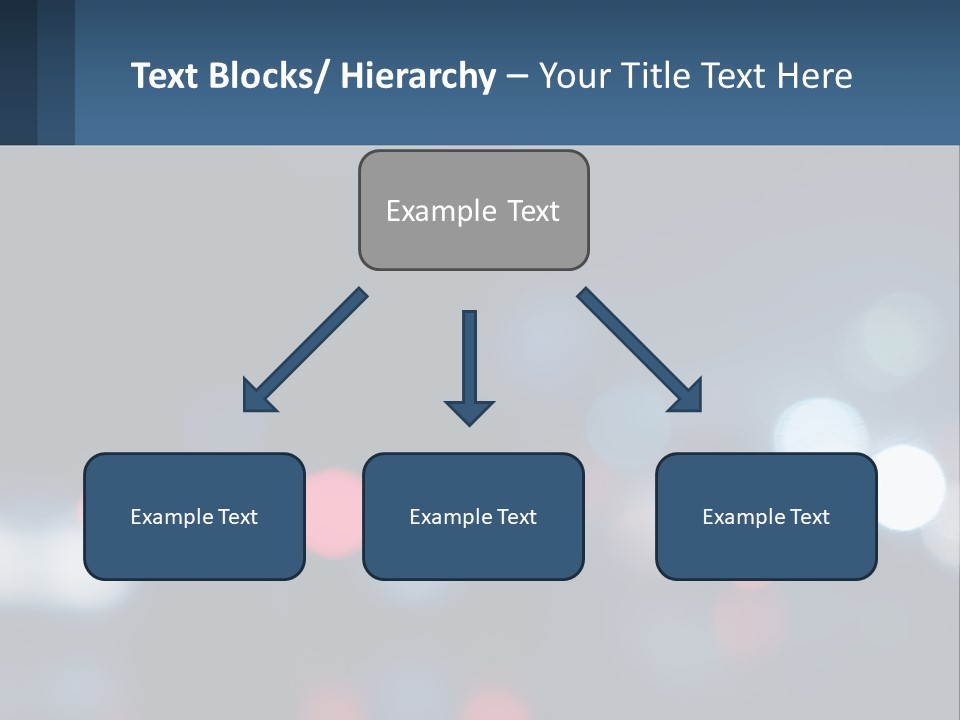 Text Blocks/ Hierarchy – Your Title Text Here

Example Text

Example Text

Example Text

Example Text